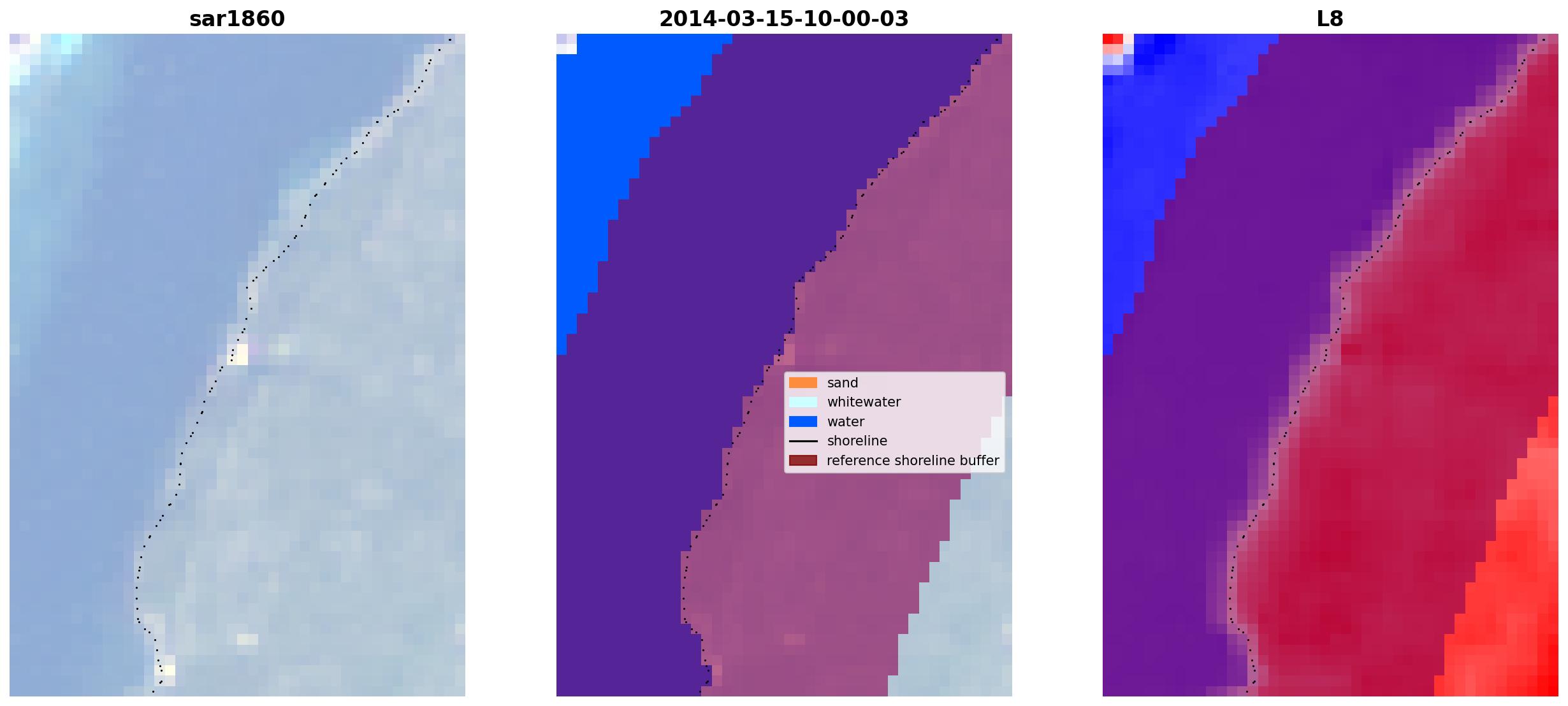 sar1860

2014-03-15-10-00-03

sand
whitewater
water
shoreline
reference shoreline buffer

L8